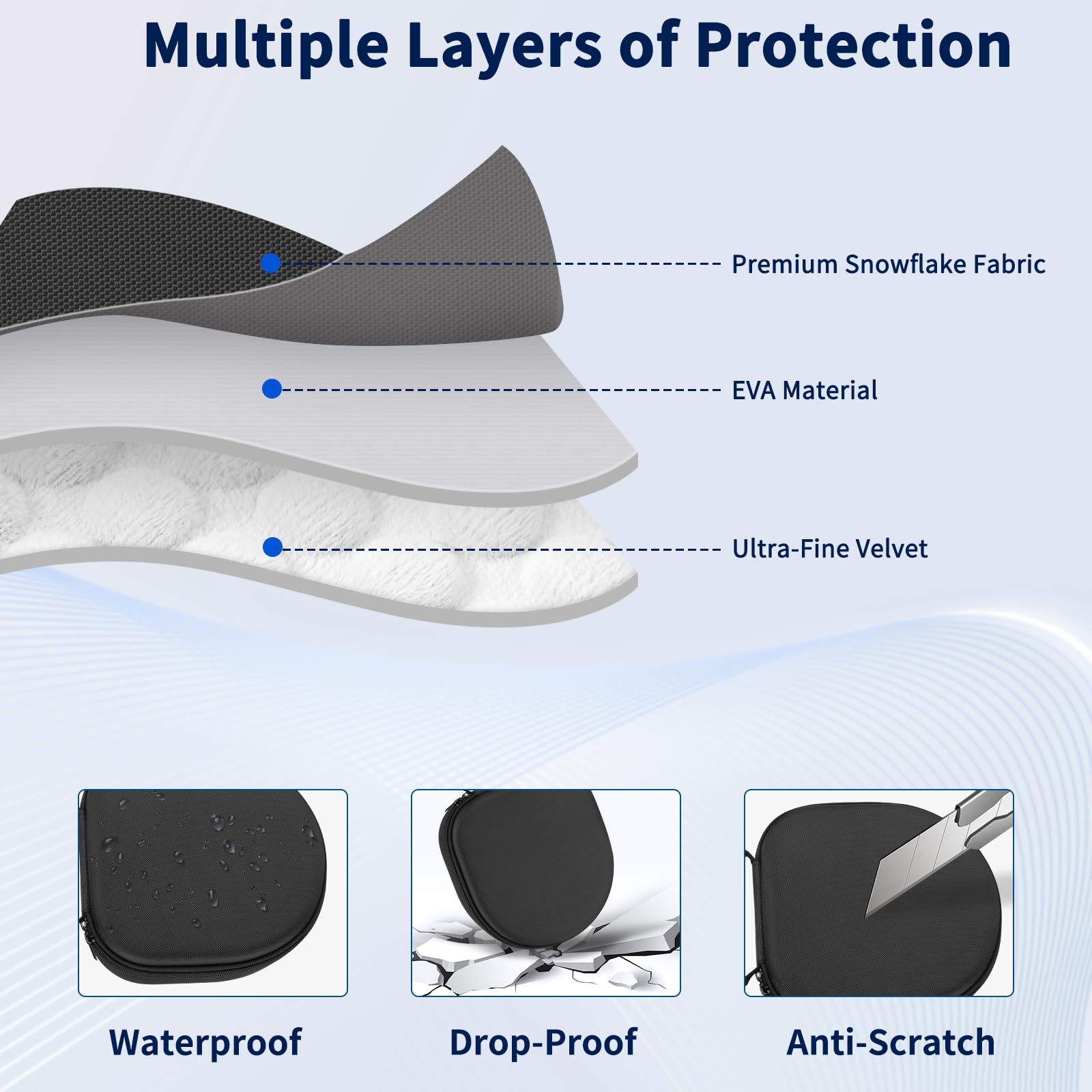 Multiple Layers of Protection

Premium Snowflake Fabric

EVA Material

Ultra-Fine Velvet

Waterproof

Drop-Proof

Anti-Scratch